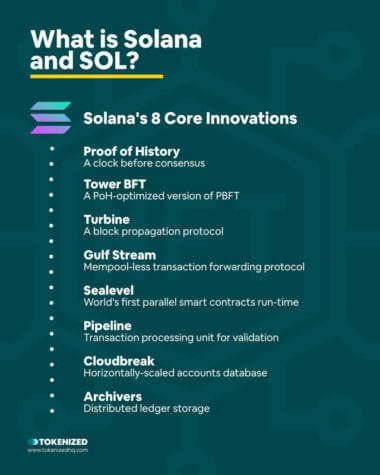 What is Solana and SOL?

Solana's 8 Core Innovations

Proof of History
A clock before consensus

Tower BFT
A PoH-optimized version of PBFT

Turbine
A block propagation protocol

Gulf Stream
Mempool-less transaction forwarding protocol

Sealevel
World's first parallel smart contracts run-time

Pipeline
Transaction processing unit for validation

Cloudbreak
Horizontally-scaled accounts database

Archivers
Distributed ledger storage

TOKENIZED
www.tokenizedhq.com